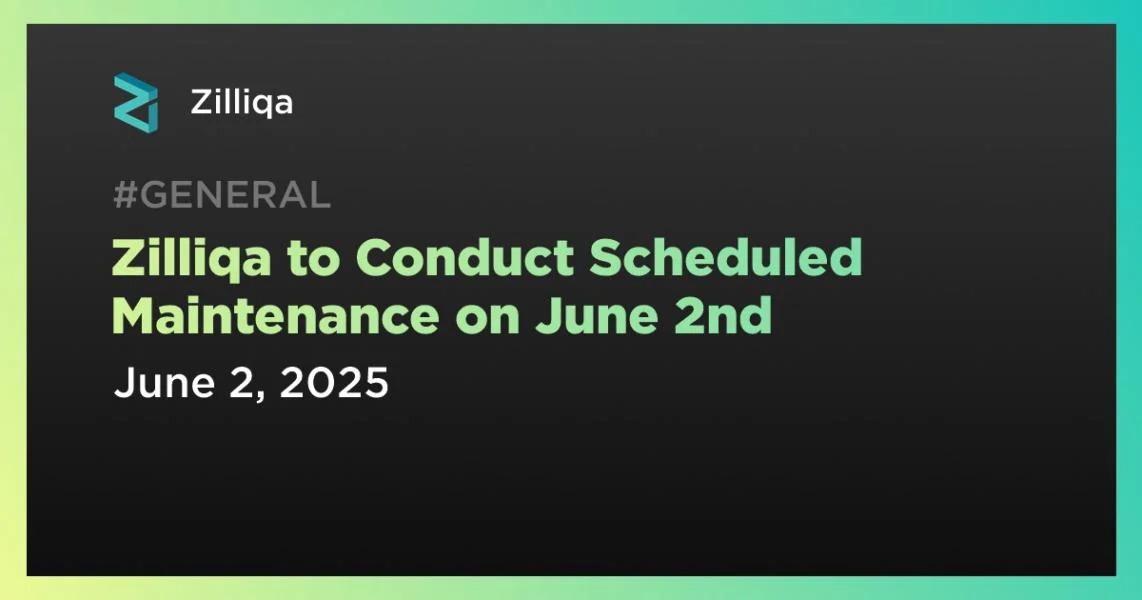 Zilliqa

#GENERAL

Zilliqa to Conduct Scheduled Maintenance on June 2nd

June 2, 2025